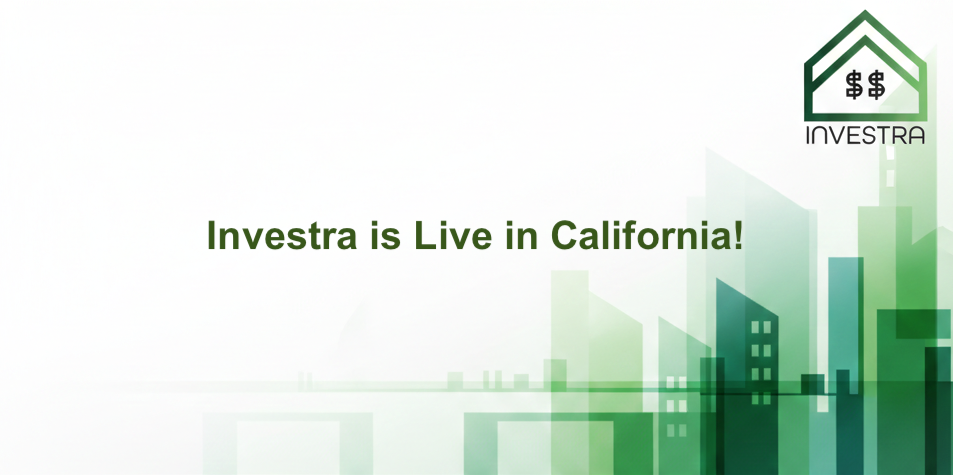 $$
INVESTRA

Investra is Live in California!